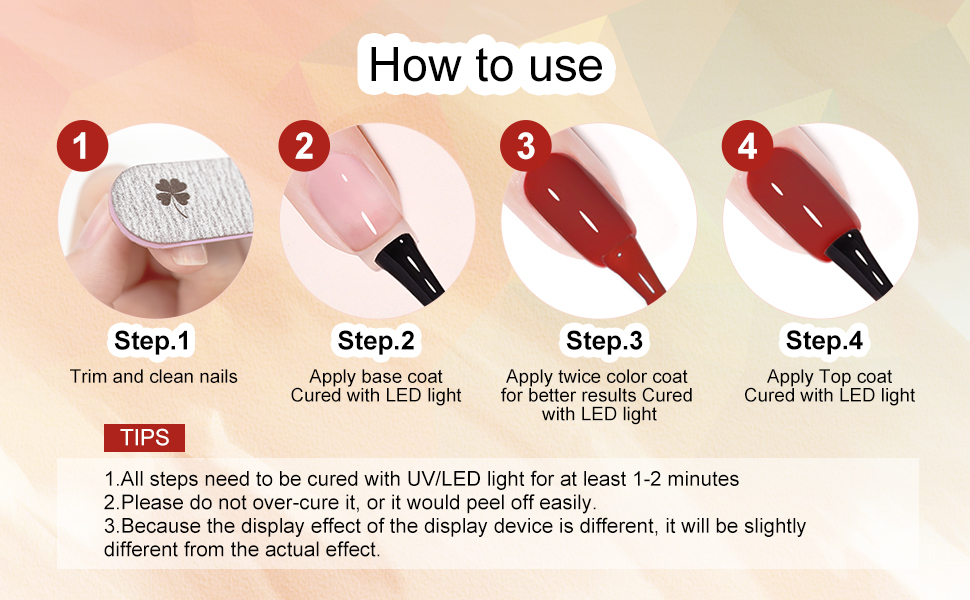 How to use

1

Step.1

Trim and clean nails

2

Step.2

Apply base coat Cured with LED light

3

Step.3

Apply twice color coat for better results Cured with LED light

4

Step.4

Apply Top coat Cured with LED light

TIPS

1.All steps need to be cured with UV/LED light for at least 1-2 minutes
2.Please do not over-cure it, or it would peel off easily.
3.Because the display effect of the display device is different, it will be slightly different from the actual effect.